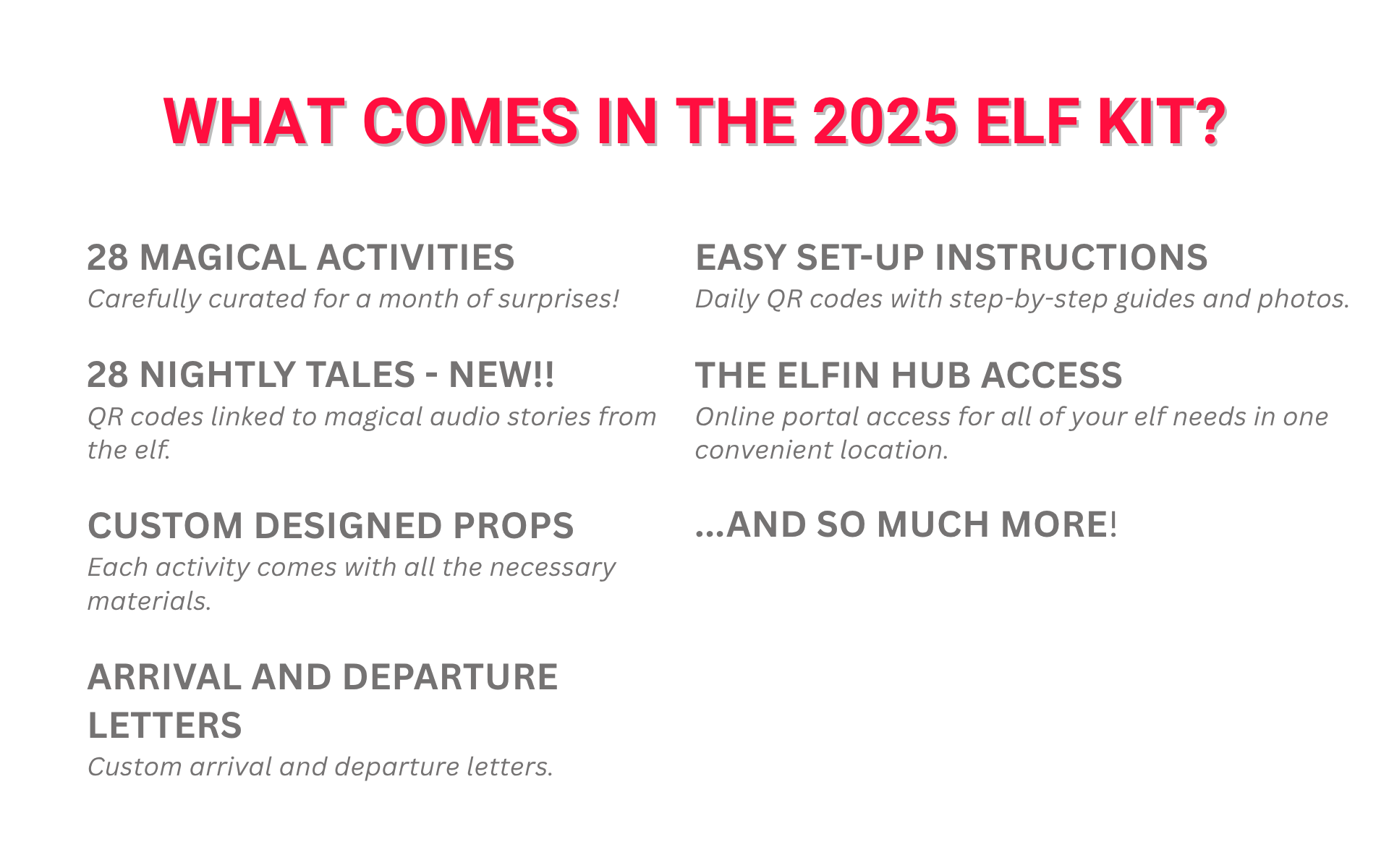 WHAT COMES IN THE 2025 ELF KIT?

28 MAGICAL ACTIVITIES
Carefully curated for a month of surprises!

28 NIGHTLY TALES - NEW!!
QR codes linked to magical audio stories from the elf.

CUSTOM DESIGNED PROPS
Each activity comes with all the necessary materials.

ARRIVAL AND DEPARTURE LETTERS
Custom arrival and departure letters.

EASY SET-UP INSTRUCTIONS
Daily QR codes with step-by-step guides and photos.

THE ELFIN HUB ACCESS
Online portal access for all of your elf needs in one convenient location.

...AND SO MUCH MORE!